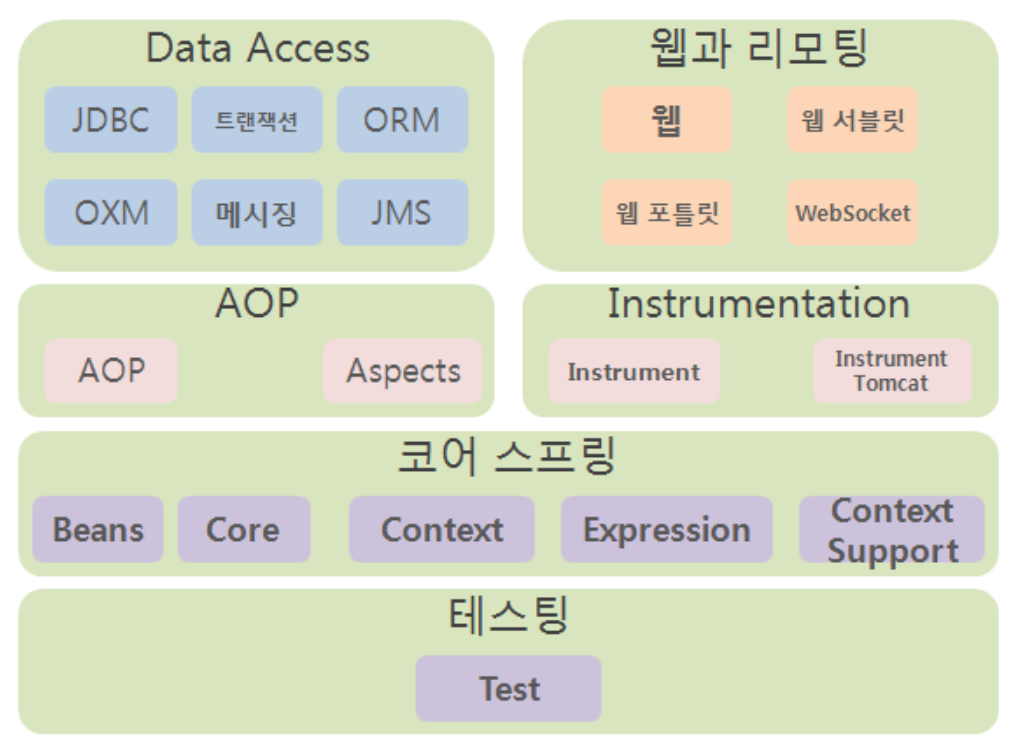 Data Access

JDBC

트랜잭션

ORM

OXM

메시징

JMS

웹과 리모팅

웹

웹 서블릿

웹 포틀릿

WebSocket

AOP

AOP

Aspects

Instrumentation

Instrument

Instrument Tomcat

코어 스프링

Beans

Core

Context

Expression

Context Support

테스팅

Test